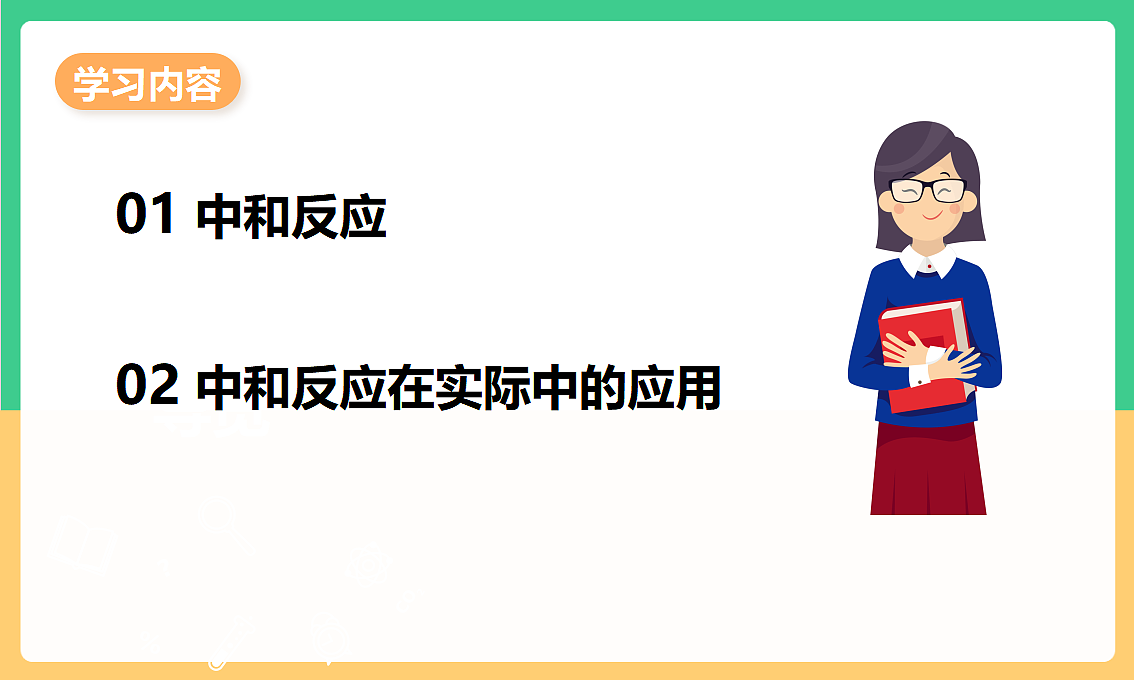 学习内容

01 中和反应

02 中和反应在实际中的应用